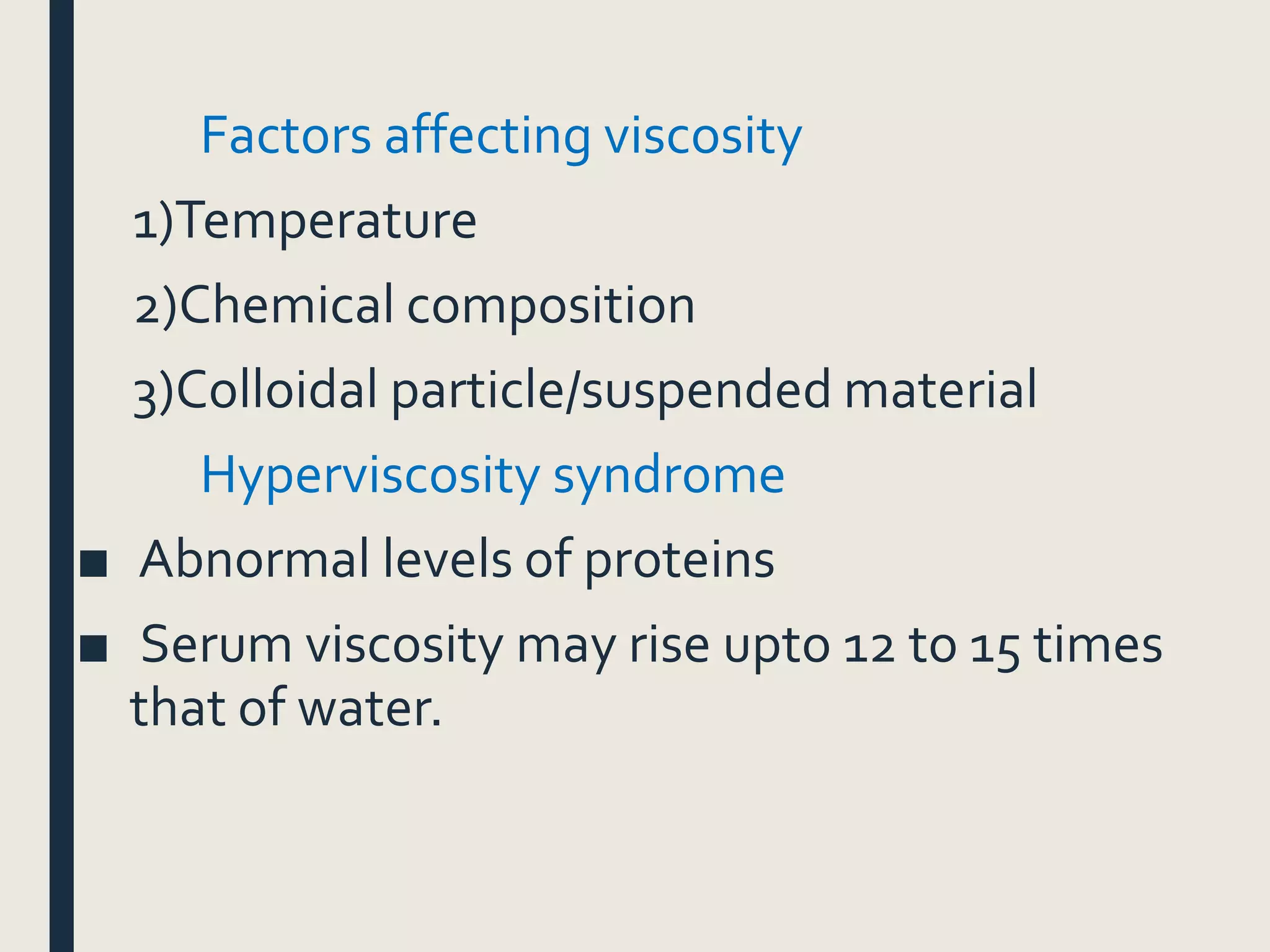 Factors affecting viscosity

1)Temperature

2)Chemical composition

3)Colloidal particle/suspended material

Hyperviscosity syndrome

■ Abnormal levels of proteins

■ Serum viscosity may rise upto 12 to 15 times that of water.